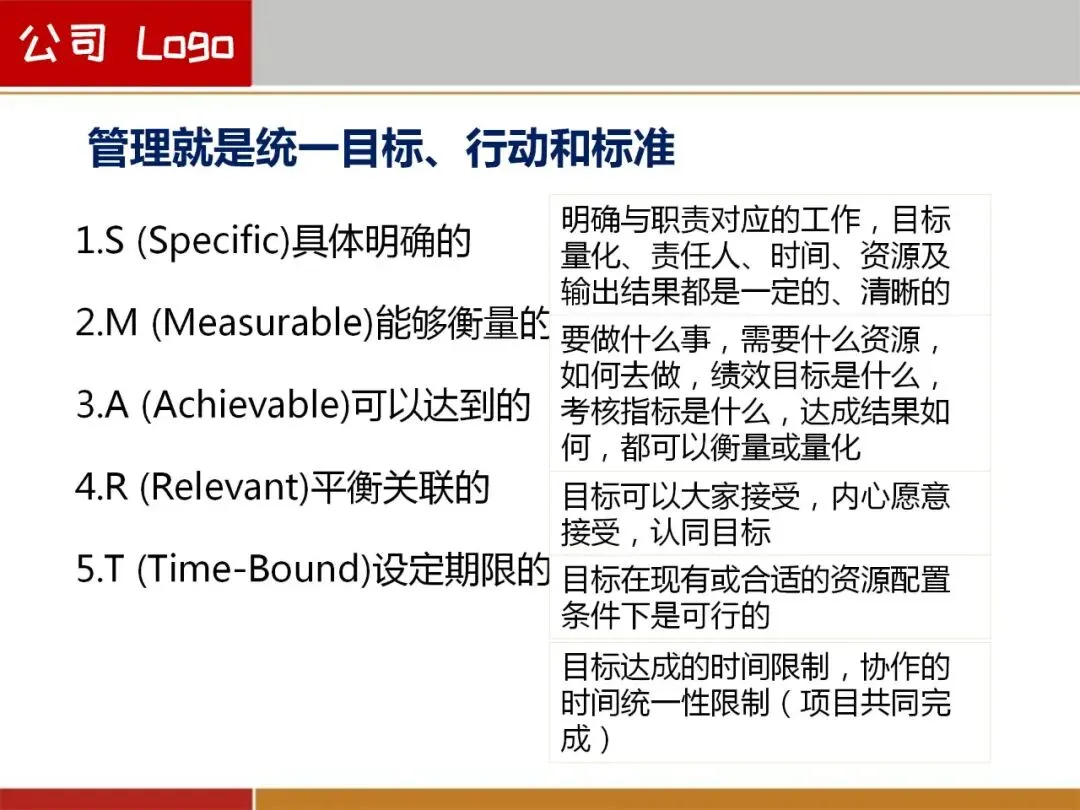 公司 Logo

管理就是统一目标、行动和标准

1.S (Specific)具体明确的

2.M (Measurable)能够衡量的

3.A (Achievable)可以达到的

4.R (Relevant)平衡关联的

5.T (Time-Bound)设定期限的

明确与职责对应的工作，目标量化、责任人、时间、资源及输出结果都是一定的、清晰的

要做什么事，需要什么资源，如何去做，绩效目标是什么，考核指标是什么，达成结果如何，都可以衡量或量化

目标可以大家接受，内心愿意接受，认同目标

目标在现有或合适的资源配置条件下是可行的

目标达成的时间限制，协作的时间统一性限制（项目共同完成）